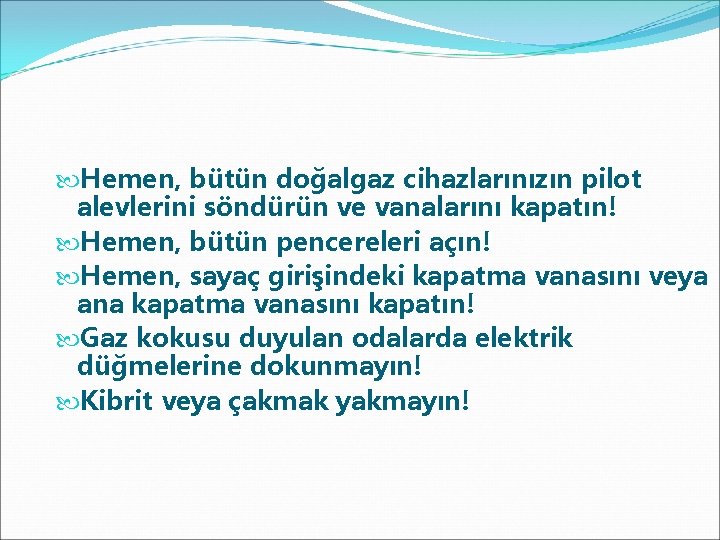 Hemen, bütün doğalgaz cihazlarınızın pilot alevlerini söndürün ve vanalarını kapatın!

Hemen, bütün pencereleri açın!

Hemen, sayaç girişindeki kapatma vanasını veya ana kapatma vanasını kapatın!

Gaz kokusu duyulan odalarda elektrik düğmelerine dokunmayın!

Kibrit veya çakmak yakmayın!